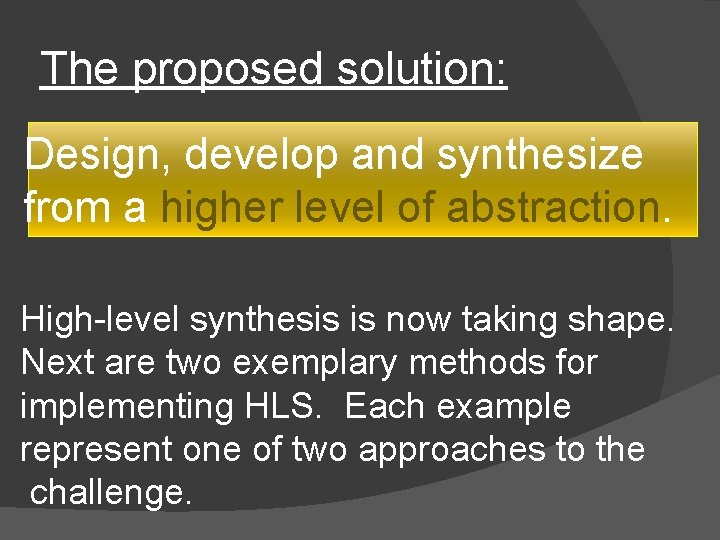 The proposed solution:

Design, develop and synthesize from a higher level of abstraction.

High-level synthesis is now taking shape. Next are two exemplary methods for implementing HLS. Each example represent one of two approaches to the challenge.